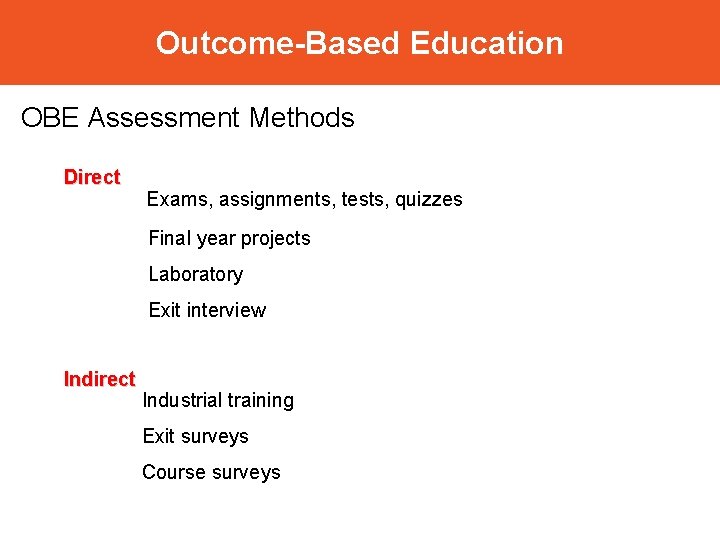 Outcome-Based Education

OBE Assessment Methods

Direct

Exams, assignments, tests, quizzes

Final year projects

Laboratory

Exit interview

Indirect

Industrial training

Exit surveys

Course surveys